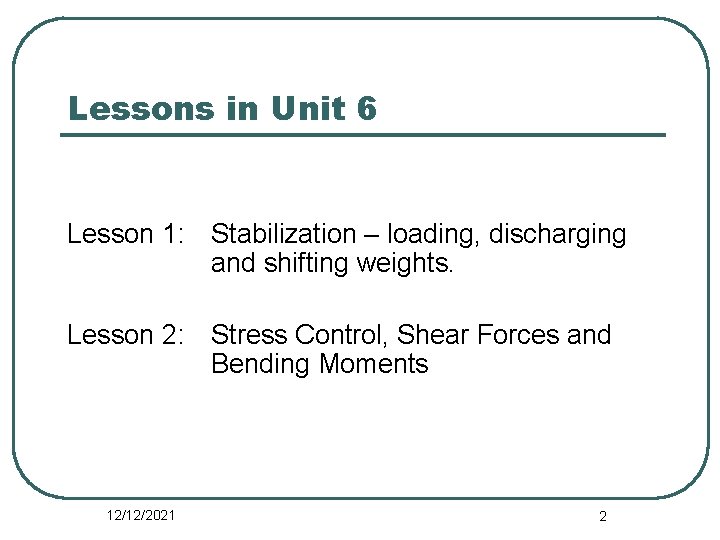 Lessons in Unit 6

Lesson 1: Stabilization – loading, discharging and shifting weights.

Lesson 2: Stress Control, Shear Forces and Bending Moments

12/12/2021

2